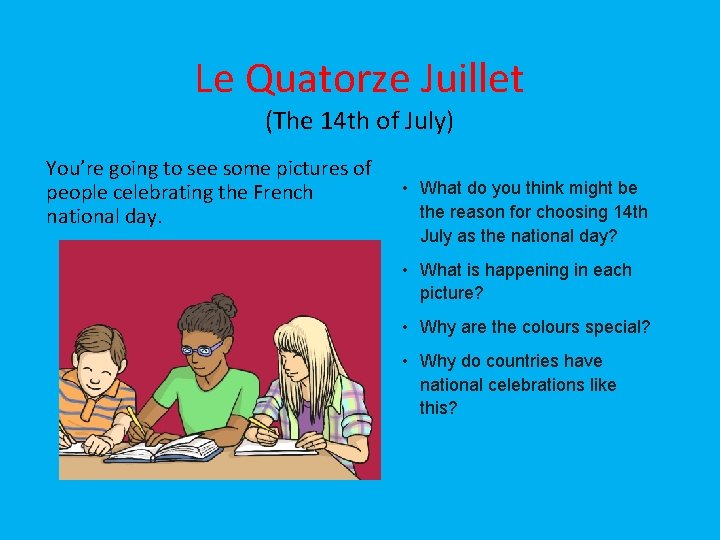 Le Quatorze Juillet
(The 14th of July)

You're going to see some pictures of people celebrating the French national day.

• What do you think might be the reason for choosing 14th July as the national day?
• What is happening in each picture?
• Why are the colours special?
• Why do countries have national celebrations like this?